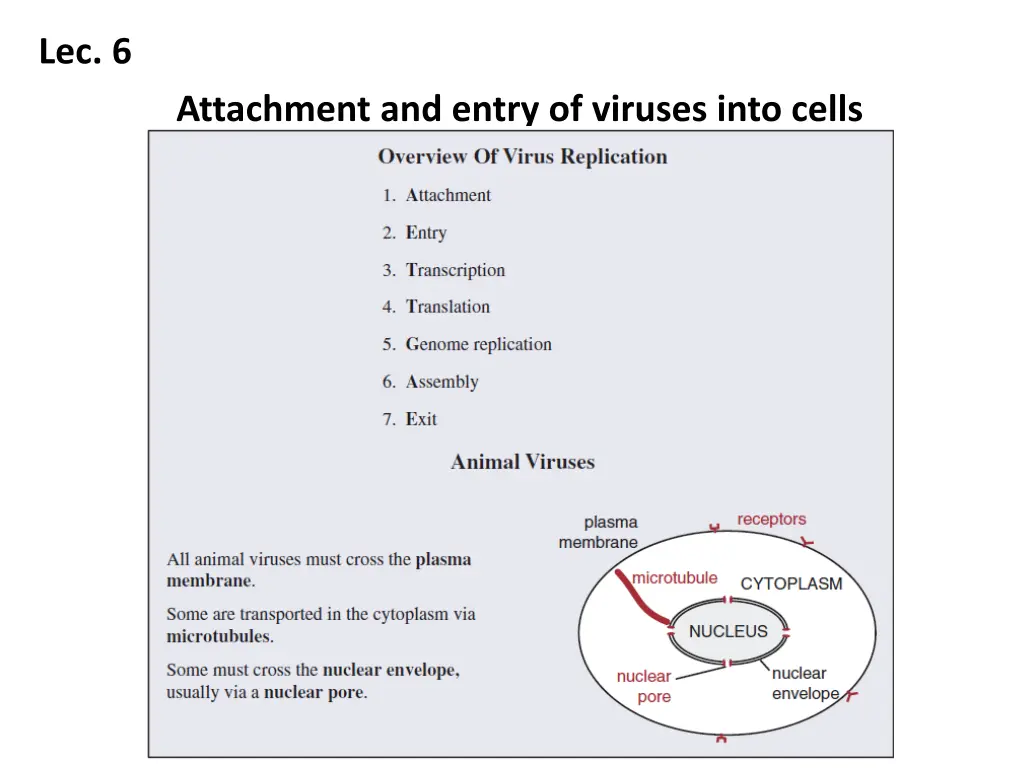 Lec. 6

Attachment and entry of viruses into cells

Overview Of Virus Replication

1. Attachment
2. Entry
3. Transcription
4. Translation
5. Genome replication
6. Assembly
7. Exit

Animal Viruses

All animal viruses must cross the plasma membrane.

Some are transported in the cytoplasm via microtubules.

Some must cross the nuclear envelope, usually via a nuclear pore.

plasma membrane

receptors

microtubule

CYTOPLASM

NUCLEUS

nuclear pore

nuclear envelope